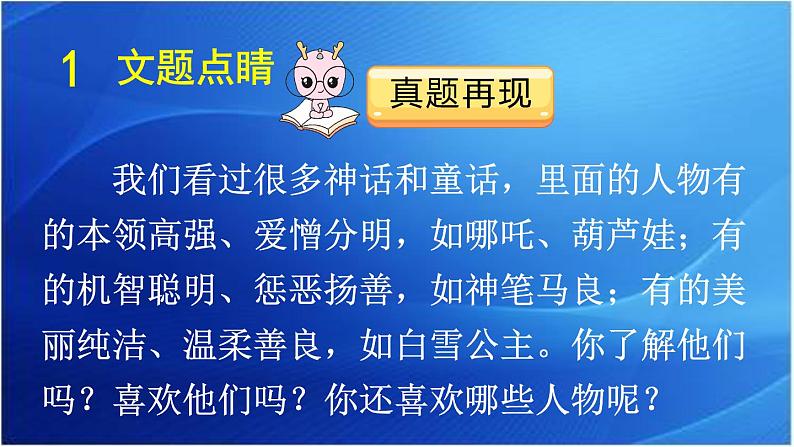 1 文题点睛

真题再现

我们看过很多神话和童话，里面的人物有的本领高强、爱憎分明，如哪吒、葫芦娃；有的机智聪明、惩恶扬善，如神笔马良；有的美丽纯洁、温柔善良，如白雪公主。你了解他们吗？喜欢他们吗？你还喜欢哪些人物呢？